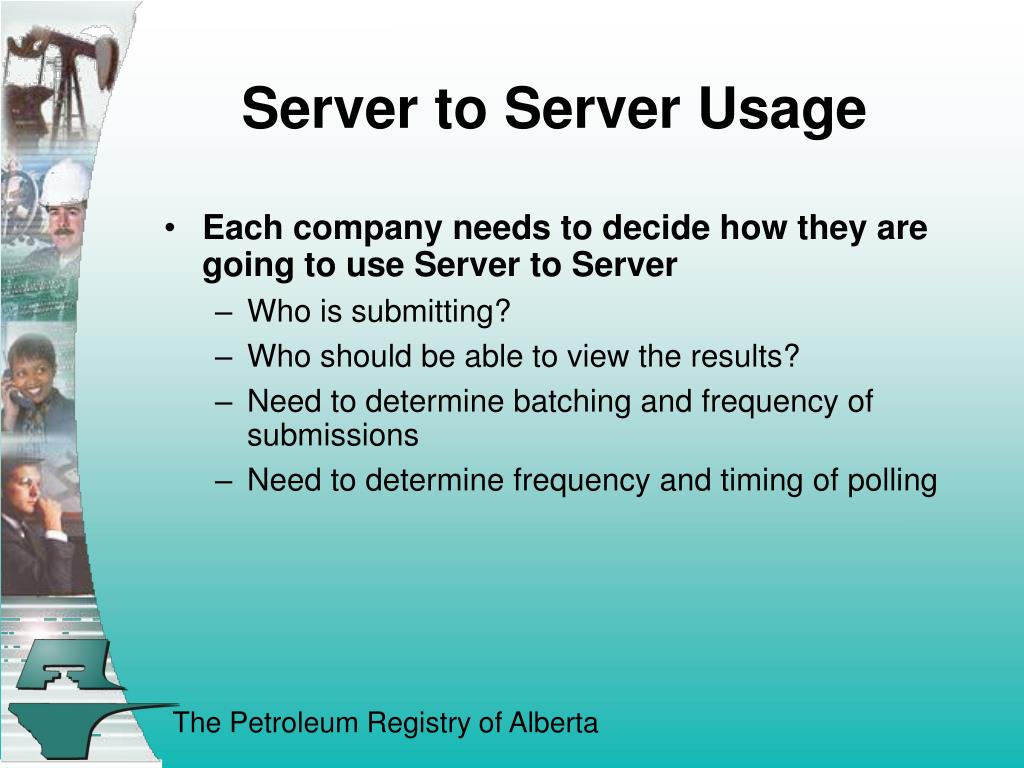 Server to Server Usage

• Each company needs to decide how they are going to use Server to Server
– Who is submitting?
– Who should be able to view the results?
– Need to determine batching and frequency of submissions
– Need to determine frequency and timing of polling

The Petroleum Registry of Alberta